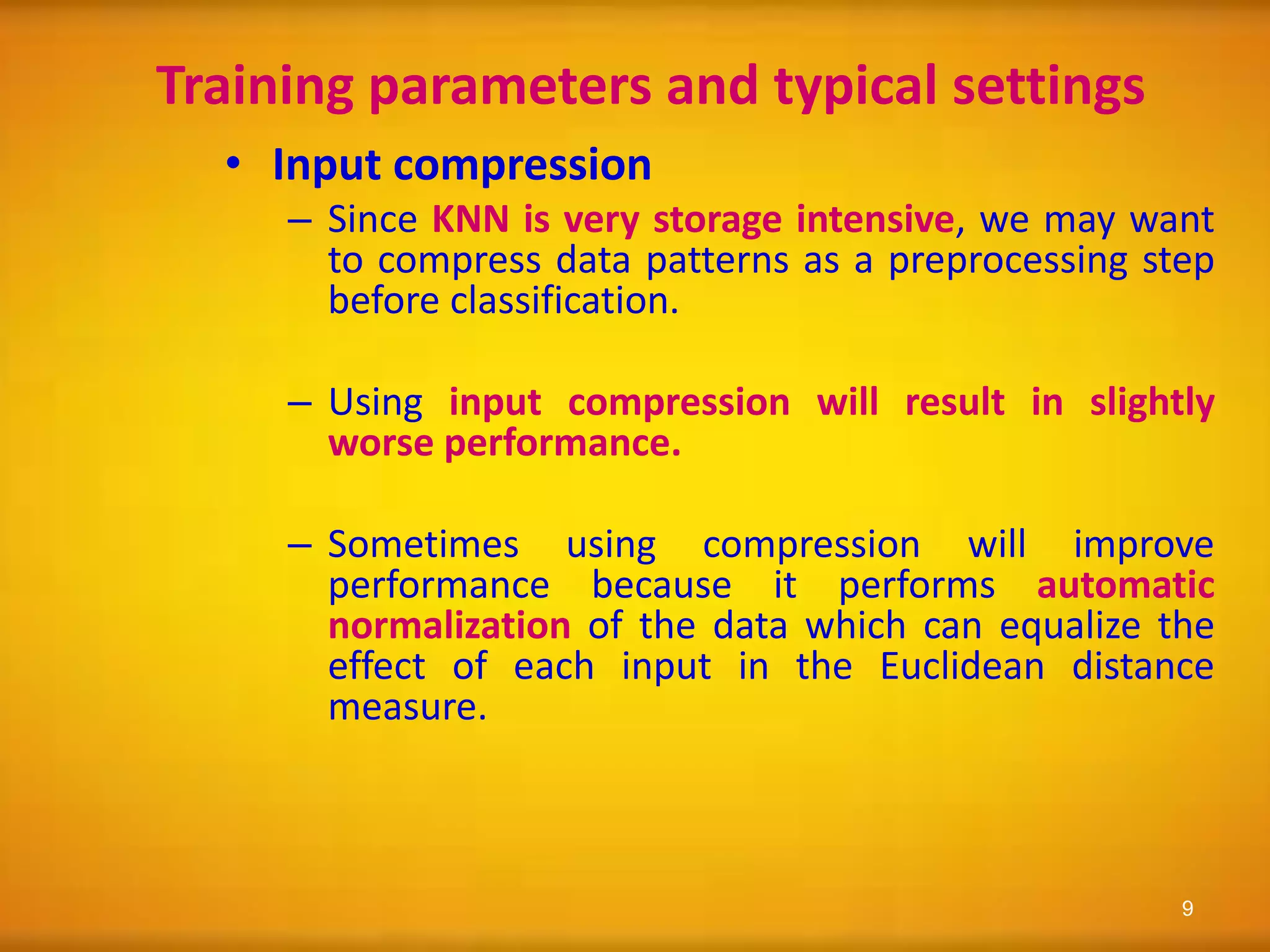 Training parameters and typical settings

• Input compression

– Since KNN is very storage intensive, we may want to compress data patterns as a preprocessing step before classification.

– Using input compression will result in slightly worse performance.

– Sometimes using compression will improve performance because it performs automatic normalization of the data which can equalize the effect of each input in the Euclidean distance measure.

9